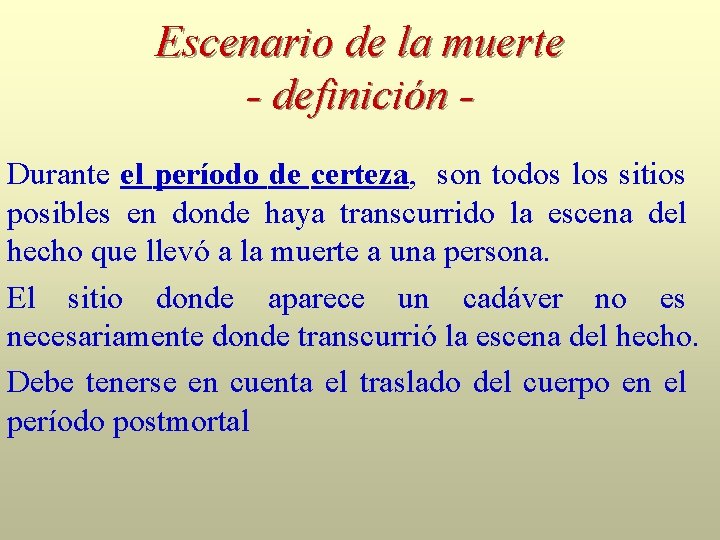 Escenario de la muerte
- definición -

Durante el período de certeza, son todos los sitios posibles en donde haya transcurrido la escena del hecho que llevó a la muerte a una persona.

El sitio donde aparece un cadáver no es necesariamente donde transcurrió la escena del hecho.

Debe tenerse en cuenta el traslado del cuerpo en el período postmortal